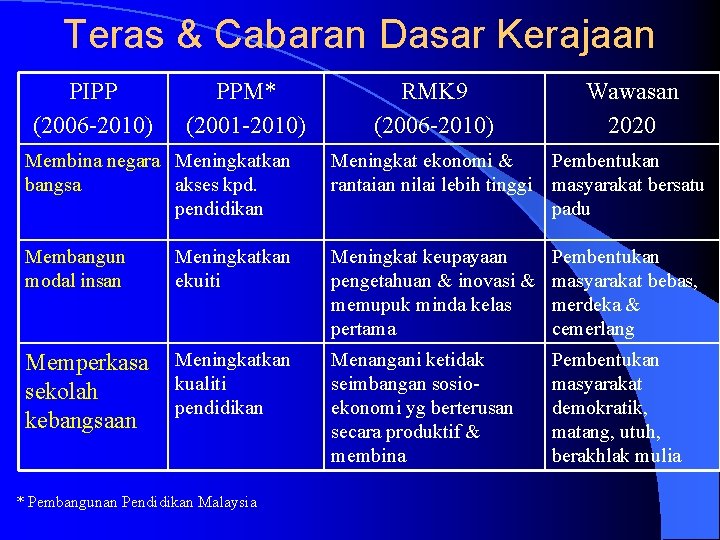 Teras & Cabaran Dasar Kerajaan

| PIPP (2006-2010) | PPM* (2001-2010) | RMK9 (2006-2010) | Wawasan 2020 |
|---|---|---|---|
| Membina negara bangsa | Meningkatkan akses kpd. pendidikan | Meningkat ekonomi & rantaian nilai lebih tinggi | Pembentukan masyarakat bersatu padu |
| Membangun modal insan | Meningkatkan ekuiti | Meningkat keupayaan pengetahuan & inovasi & memupuk minda kelas pertama | Pembentukan masyarakat bebas, merdeka & cemerlang |
| Memperkasa sekolah kebangsaan | Meningkatkan kualiti pendidikan | Menangani ketidak seimbangan sosio-ekonomi yg berterusan secara produktif & membina | Pembentukan masyarakat demokratik, matang, utuh, berakhlak mulia |

* Pembangunan Pendidikan Malaysia